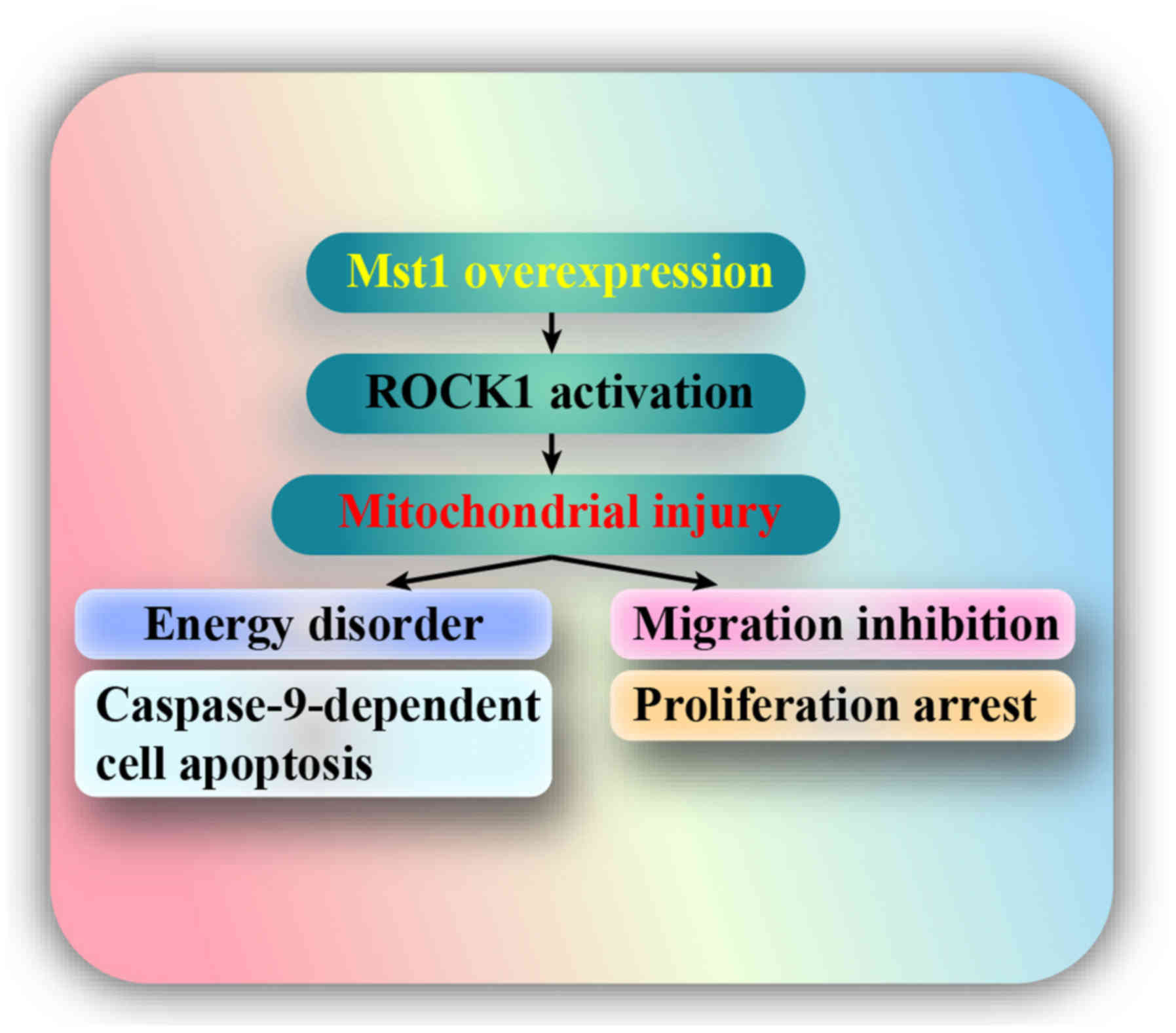 Mst1 overexpression

ROCK1 activation

Mitochondrial injury

Energy disorder

Caspase-9-dependent cell apoptosis

Migration inhibition

Proliferation arrest